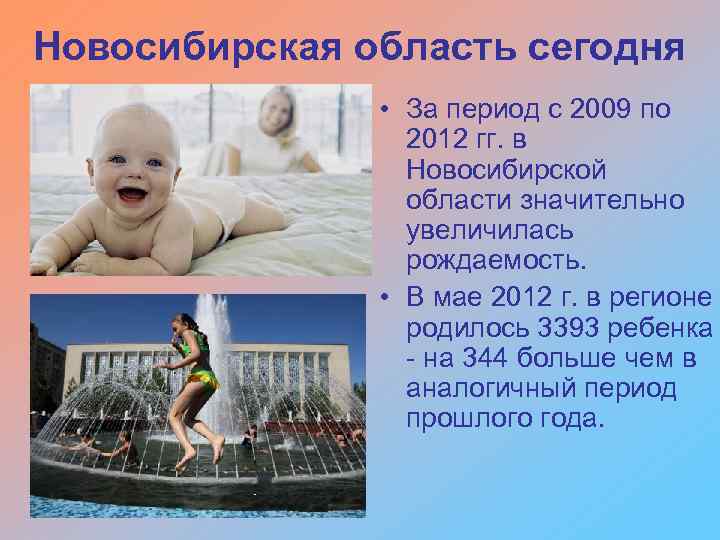 Новосибирская область сегодня

• За период с 2009 по 2012 гг. в Новосибирской области значительно увеличилась рождаемость.
• В мае 2012 г. в регионе родилось 3393 ребенка - на 344 больше чем в аналогичный период прошлого года.